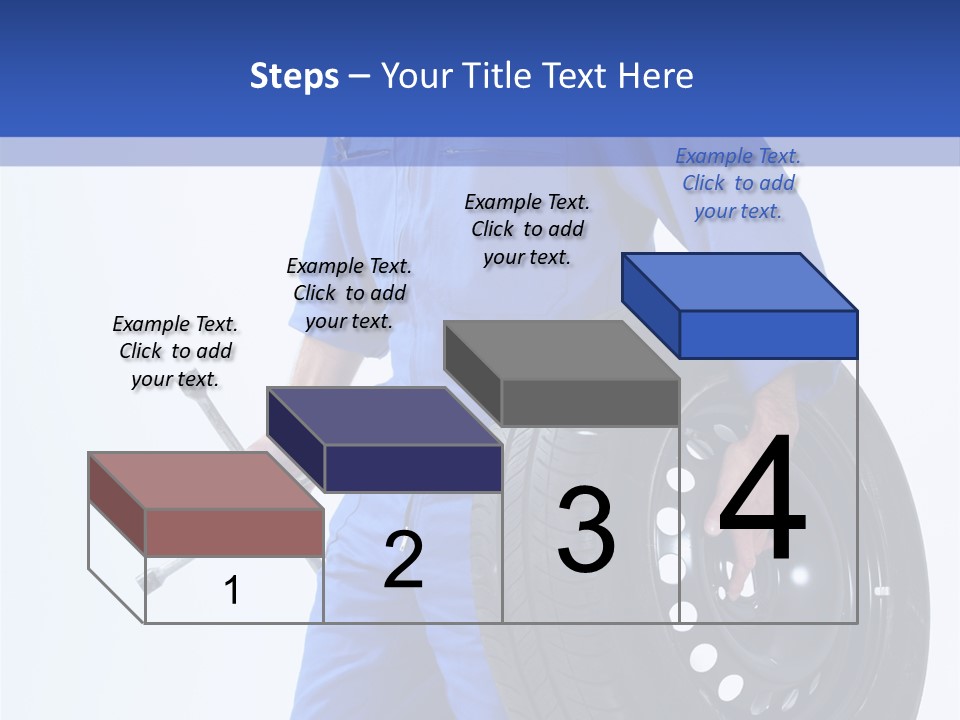 Steps – Your Title Text Here

Example Text. Click to add your text.

Example Text. Click to add your text.

Example Text. Click to add your text.

Example Text. Click to add your text.

1

2

3

4